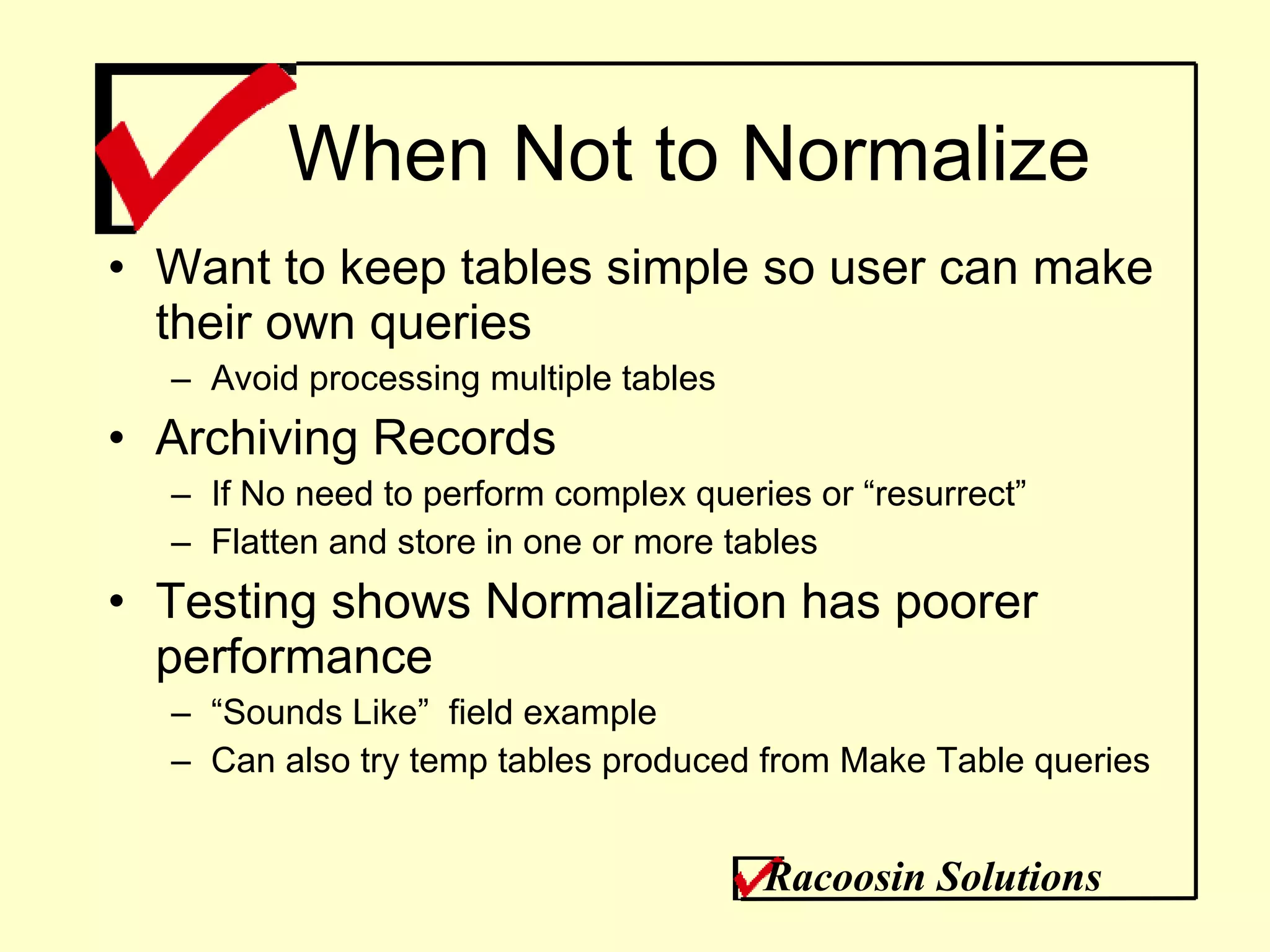 When Not to Normalize

• Want to keep tables simple so user can make their own queries
– Avoid processing multiple tables
• Archiving Records
– If No need to perform complex queries or “resurrect”
– Flatten and store in one or more tables
• Testing shows Normalization has poorer performance
– “Sounds Like” field example
– Can also try temp tables produced from Make Table queries

Racoosin Solutions